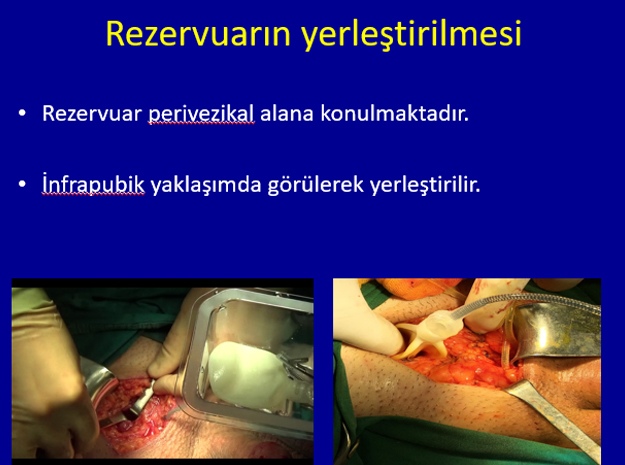 Rezervuarın yerleştirilmesi

• Rezervuar perivezikal alana konulmaktadır.

• İnfrapubik yaklaşımda görülerek yerleştirilir.